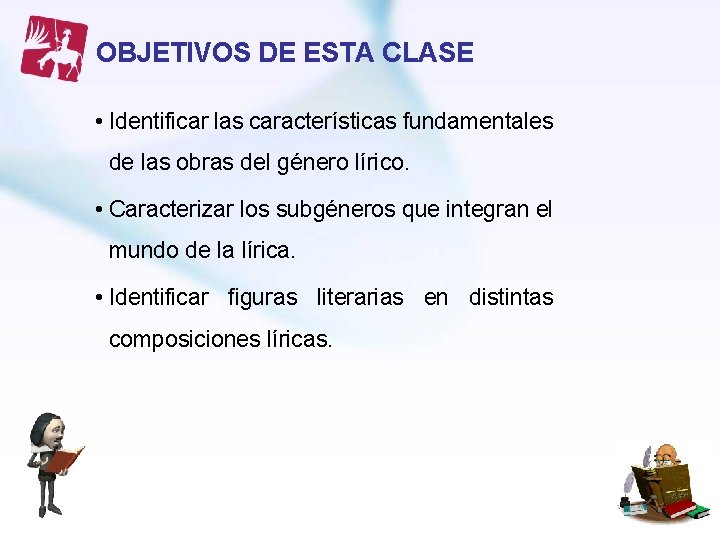 OBJETIVOS DE ESTA CLASE

• Identificar las características fundamentales de las obras del género lírico.

• Caracterizar los subgéneros que integran el mundo de la lírica.

• Identificar figuras literarias en distintas composiciones líricas.